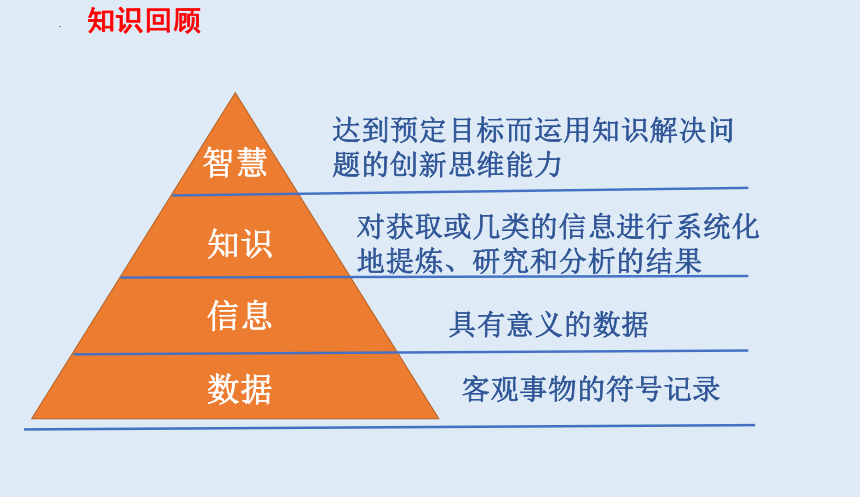 知识回顾

智慧
达到预定目标而运用知识解决问题的创新思维能力

知识
对获取或几类的信息进行系统化地提炼、研究和分析的结果

信息
具有意义的数据

数据
客观事物的符号记录